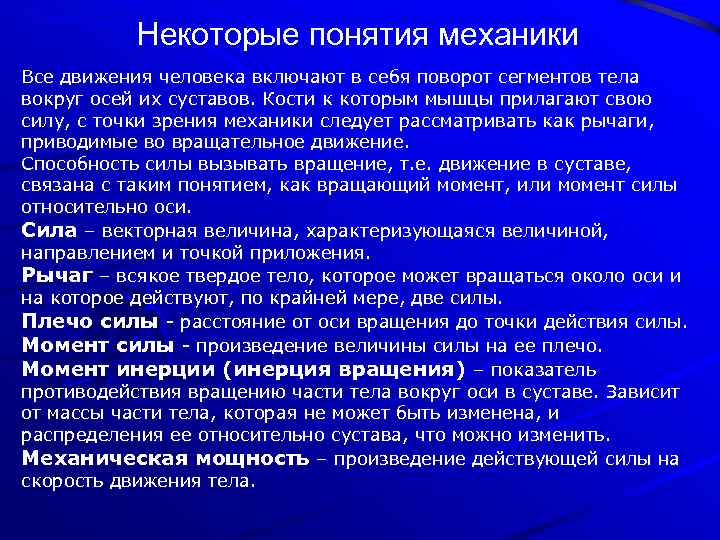 Некоторые понятия механики

Все движения человека включают в себя поворот сегментов тела вокруг осей их суставов. Кости к которым мышцы прилагают свою силу, с точки зрения механики следует рассматривать как рычаги, приводимые во вращательное движение.
Способность силы вызывать вращение, т.е. движение в суставе, связана с таким понятием, как вращающий момент, или момент силы относительно оси.
Сила – векторная величина, характеризующаяся величиной, направлением и точкой приложения.
Рычаг – всякое твердое тело, которое может вращаться около оси и на которое действуют, по крайней мере, две силы.
Плечо силы - расстояние от оси вращения до точки действия силы.
Момент силы - произведение величины силы на ее плечо.
Момент инерции (инерция вращения) – показатель противодействия вращению части тела вокруг оси в суставе. Зависит от массы части тела, которая не может быть изменена, и распределения ее относительно сустава, что можно изменить.
Механическая мощность – произведение действующей силы на скорость движения тела.